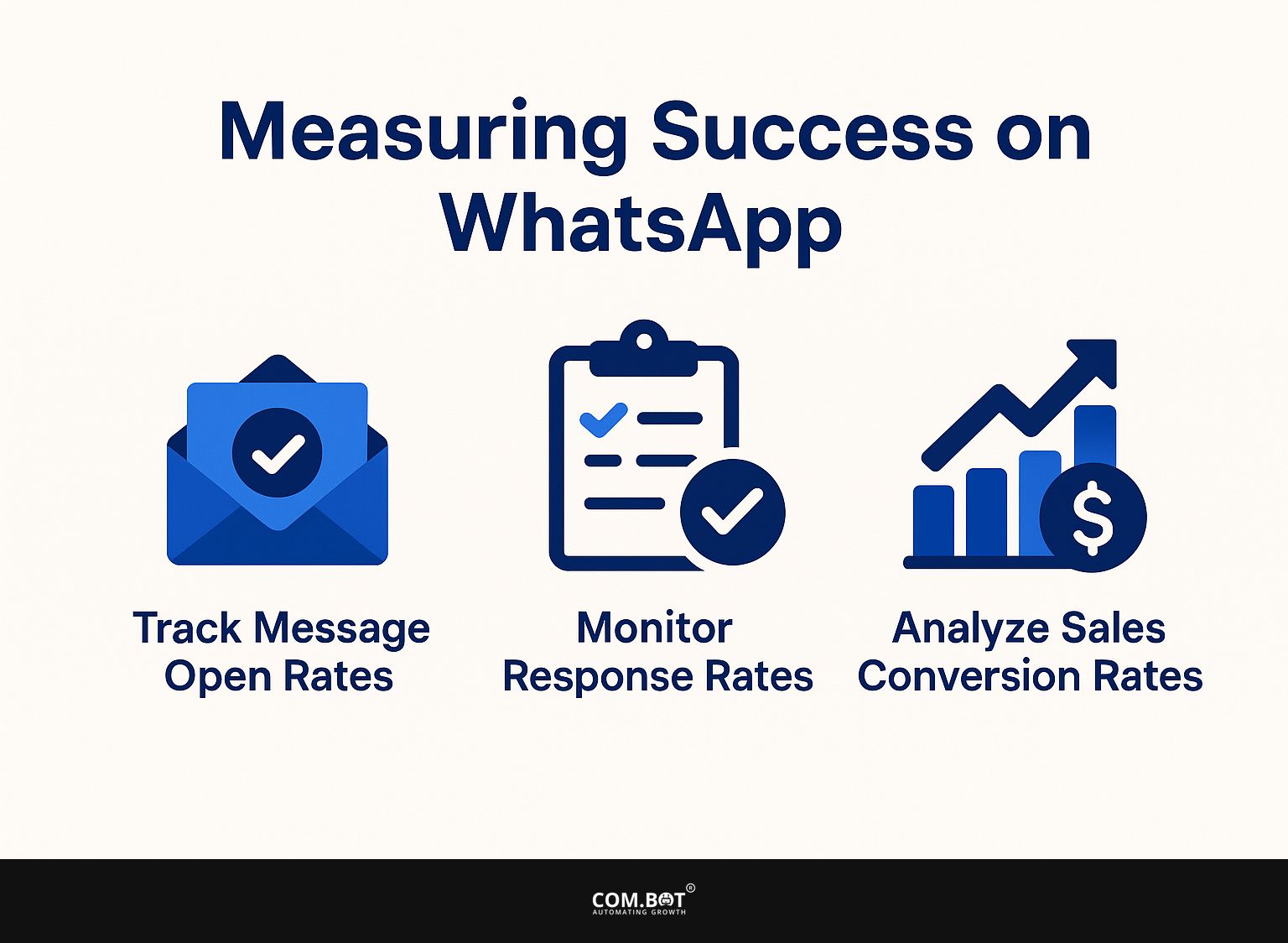 Measuring Success on WhatsApp

Track Message Open Rates

Monitor Response Rates

Analyze Sales Conversion Rates

COM.BOT®
AUTOMATING GROWTH